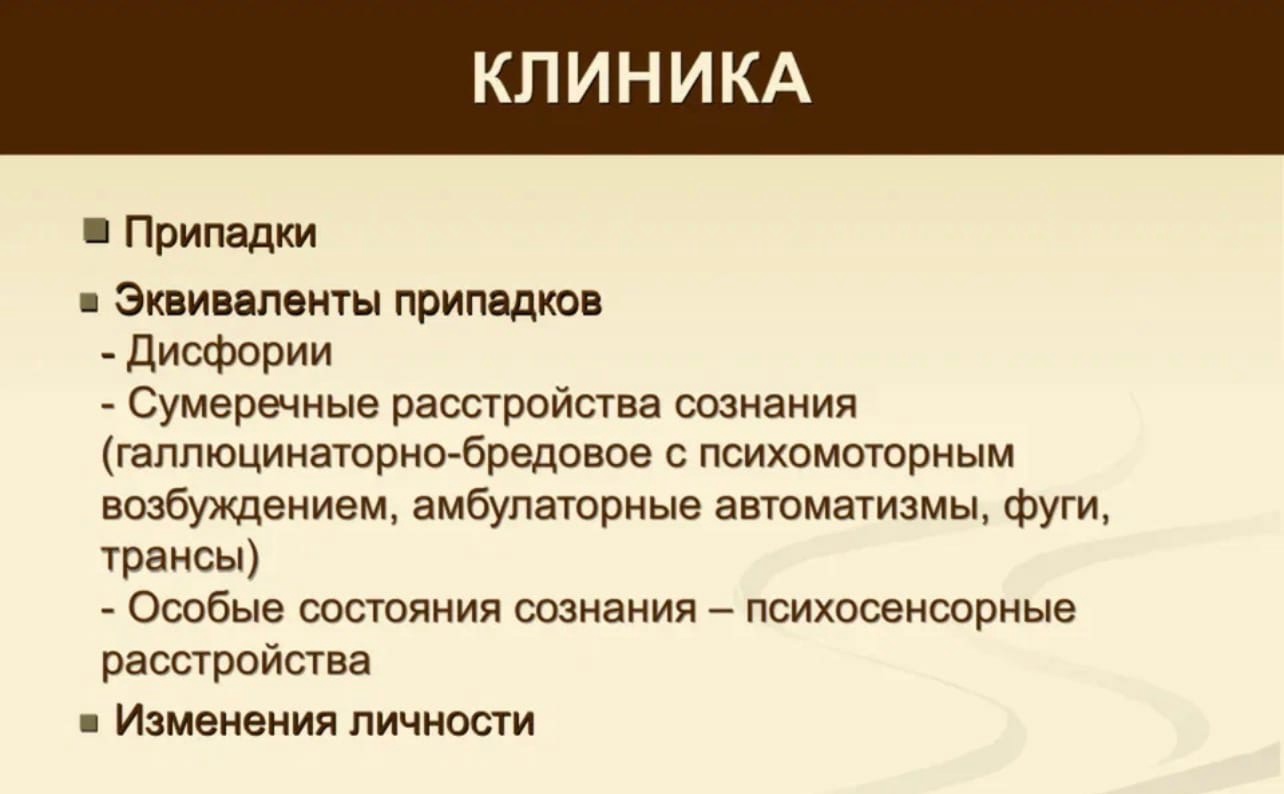 КЛИНИКА

Припадки

Эквиваленты припадков
- Дисфории
- Сумеречные расстройства сознания (галлюцинаторно-бредовое с психомоторным возбуждением, амбулаторные автоматизмы, фуги, трансы)
- Особые состояния сознания – психосенсорные расстройства

Изменения личности